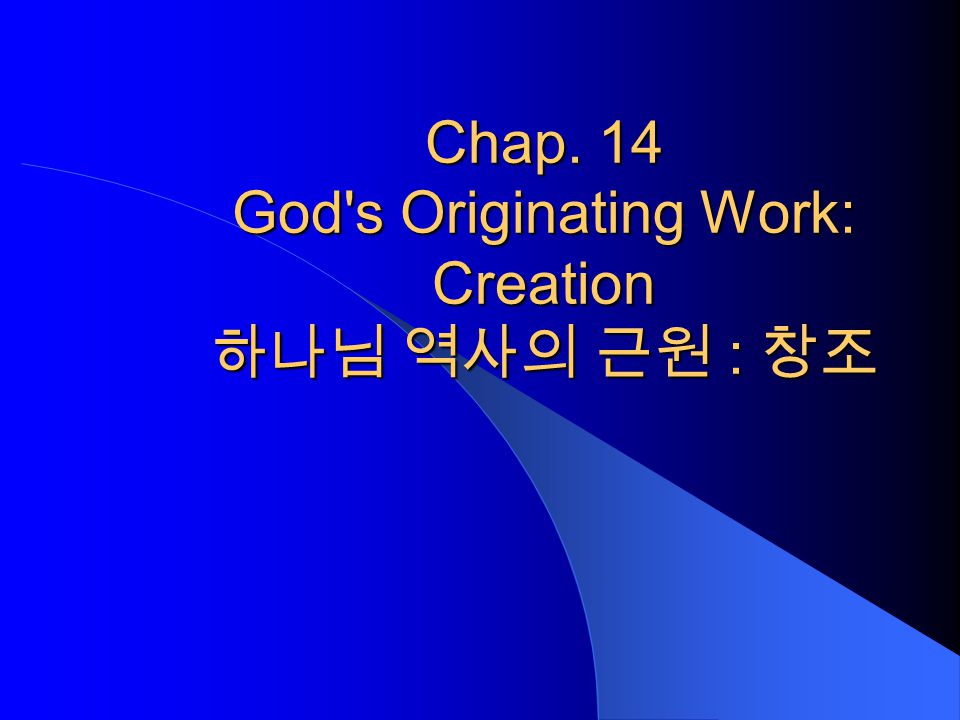 Chap. 14
God's Originating Work: Creation
하나님 역사의 근원 : 창조